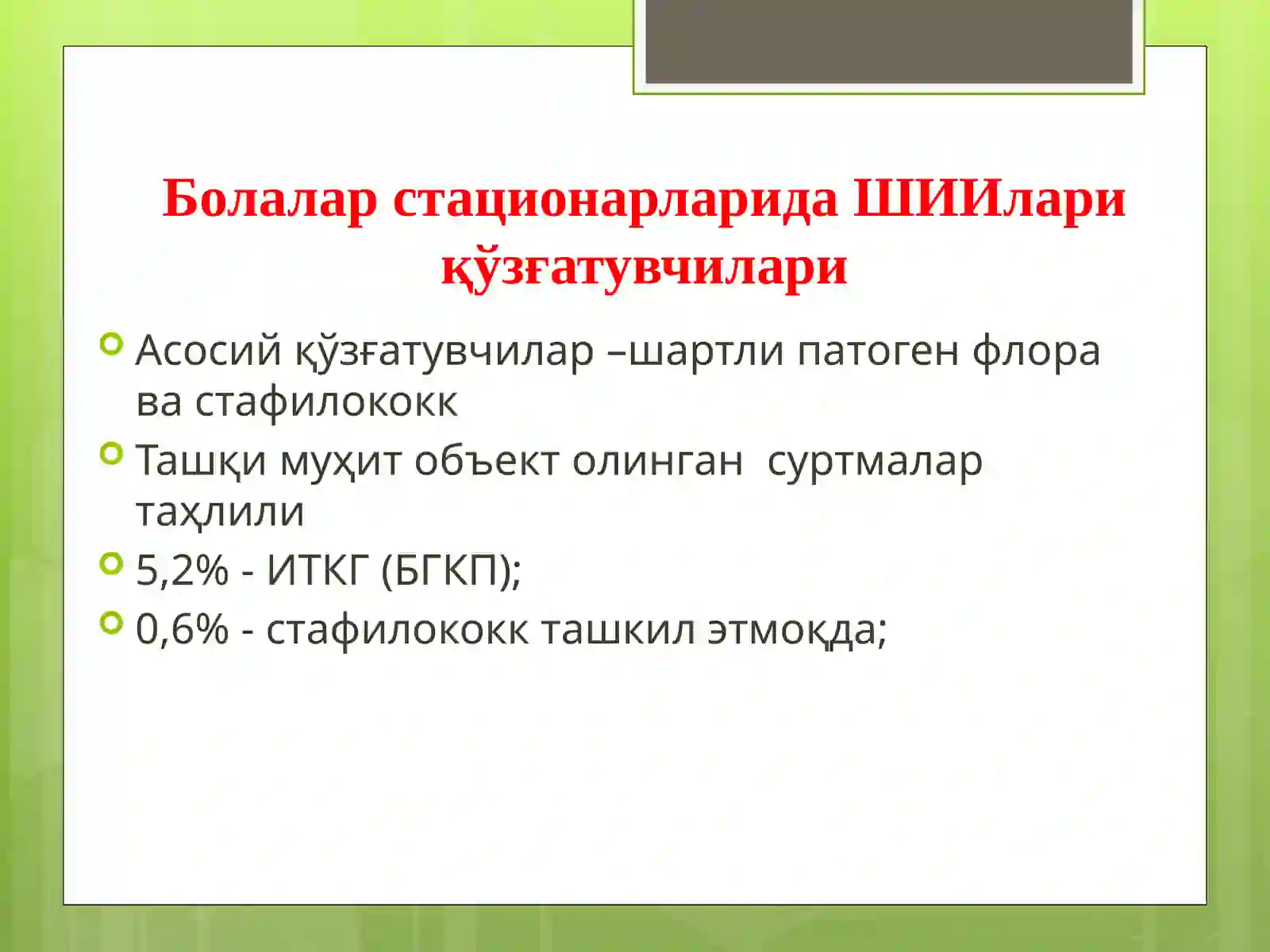 Болалар стационарларида ШИИлари қўзғатувчилари

Асосий қўзғатувчилар –шартли патоген флора ва стафилококк

Ташқи муҳит объект олинган суртмалар таҳлили

5,2% - ИТКГ (БГКП);

0,6% - стафилококк ташкил этмоқда;